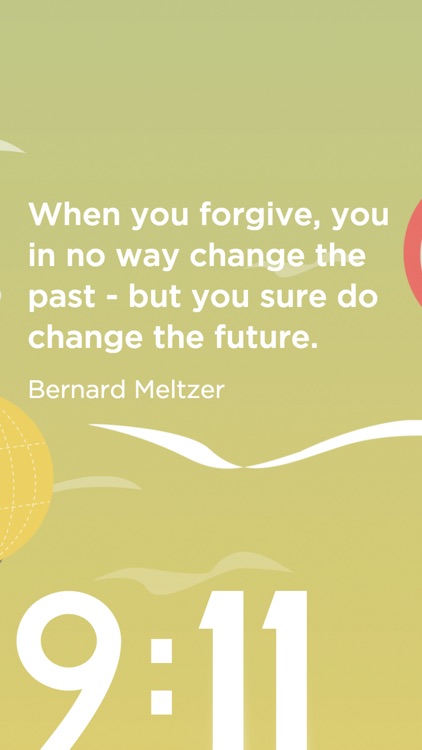 When you forgive, you in no way change the past - but you sure do change the future.

Bernard Meltzer

9:11